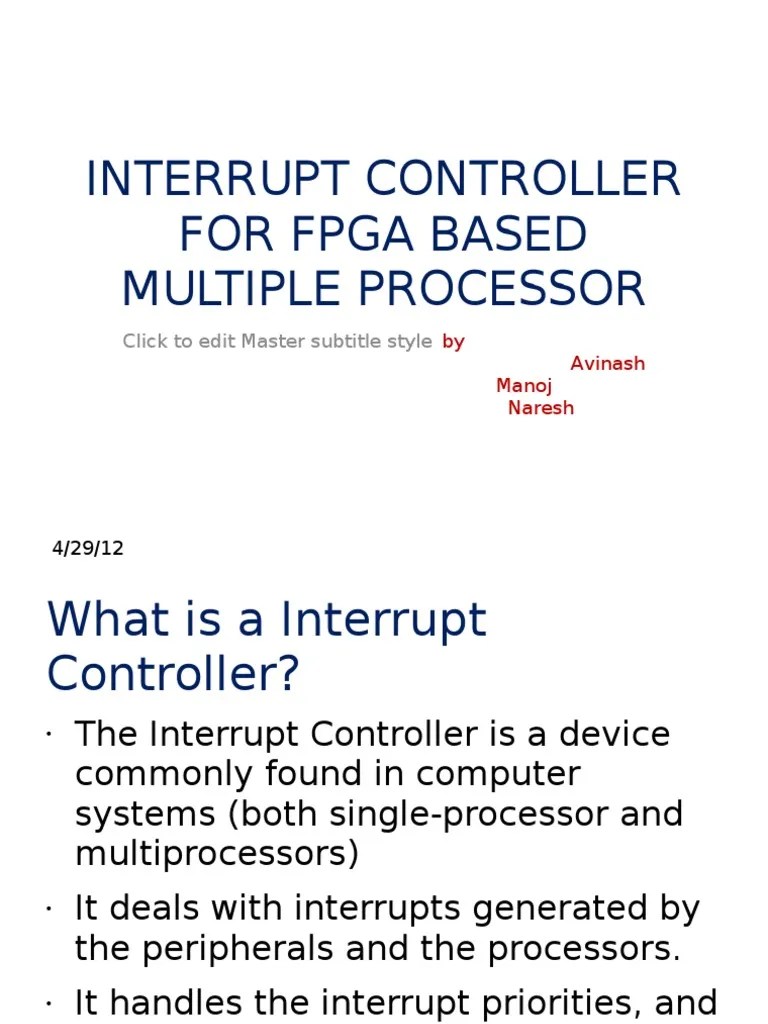 INTERRUPT CONTROLLER FOR FPGA BASED MULTIPLE PROCESSOR

Click to edit Master subtitle style by

Avinash
Manoj
Naresh

4/29/12

What is a Interrupt Controller?

• The Interrupt Controller is a device commonly found in computer systems (both single-processor and multiprocessors)

• It deals with interrupts generated by the peripherals and the processors.

• It handles the interrupt priorities, and